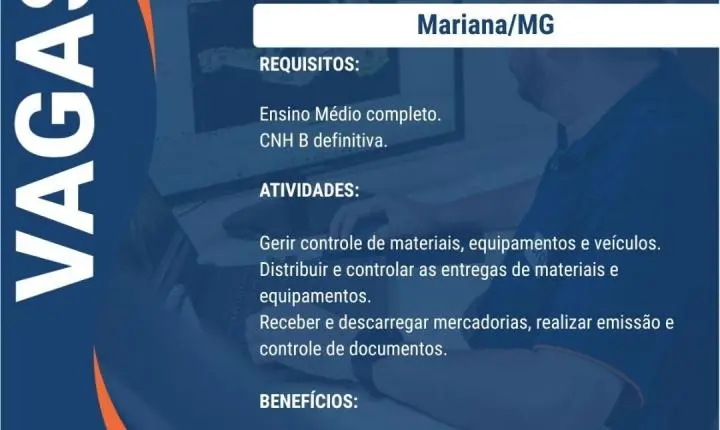 VAGAS

Mariana/MG

REQUISITOS:

Ensino Médio completo.
CNH B definitiva.

ATIVIDADES:

Gerir controle de materiais, equipamentos e veículos.
Distribuir e controlar as entregas de materiais e equipamentos.
Receber e descarregar mercadorias, realizar emissão e controle de documentos.

BENEFÍCIOS: